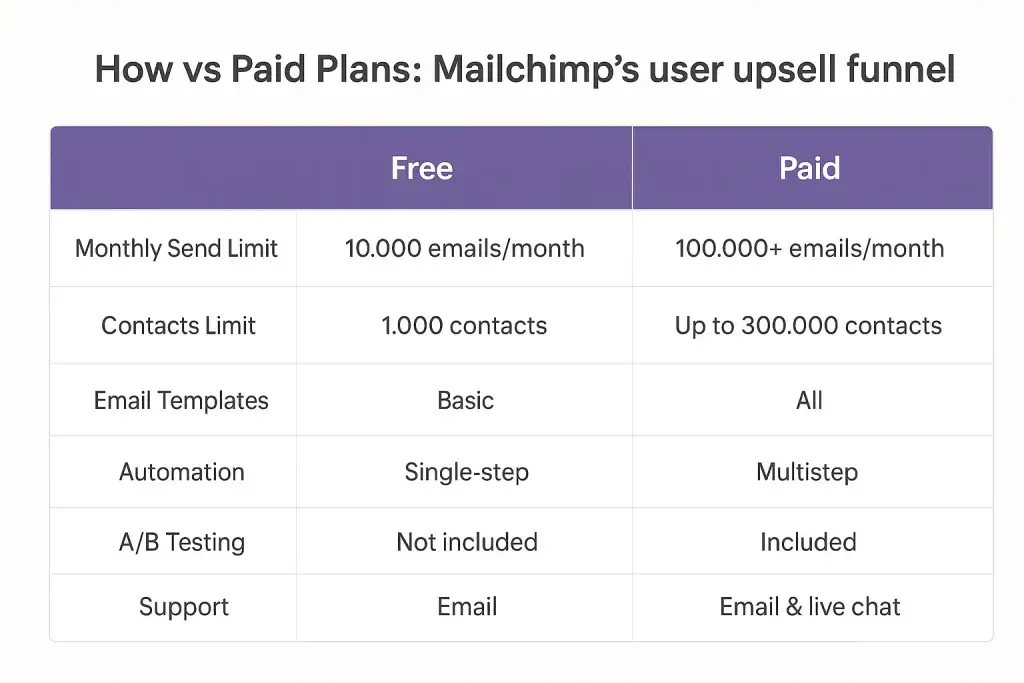 How vs Paid Plans: Mailchimp's user upsell funnel

| | Free | Paid |
|---|---|---|
| Monthly Send Limit | 10.000 emails/month | 100.000+ emails/month |
| Contacts Limit | 1.000 contacts | Up to 300.000 contacts |
| Email Templates | Basic | All |
| Automation | Single-step | Multistep |
| A/B Testing | Not included | Included |
| Support | Email | Email & live chat |